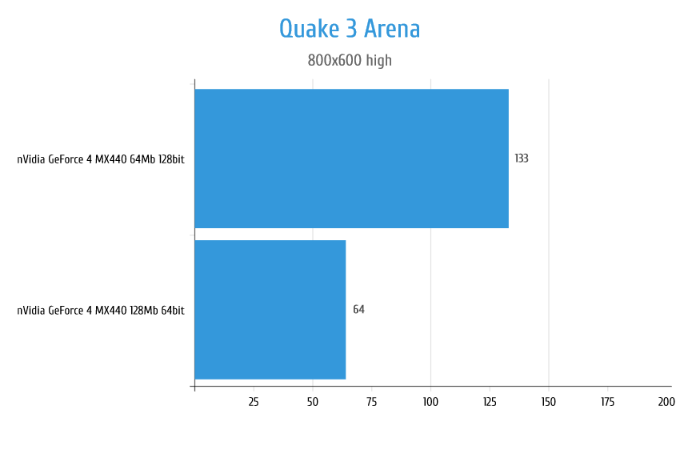 Quake 3 Arena

800x600 high

nVidia GeForce 4 MX440 64Mb 128bit

133

nVidia GeForce 4 MX440 128Mb 64bit

64

25 50 75 100 125 150 175 200